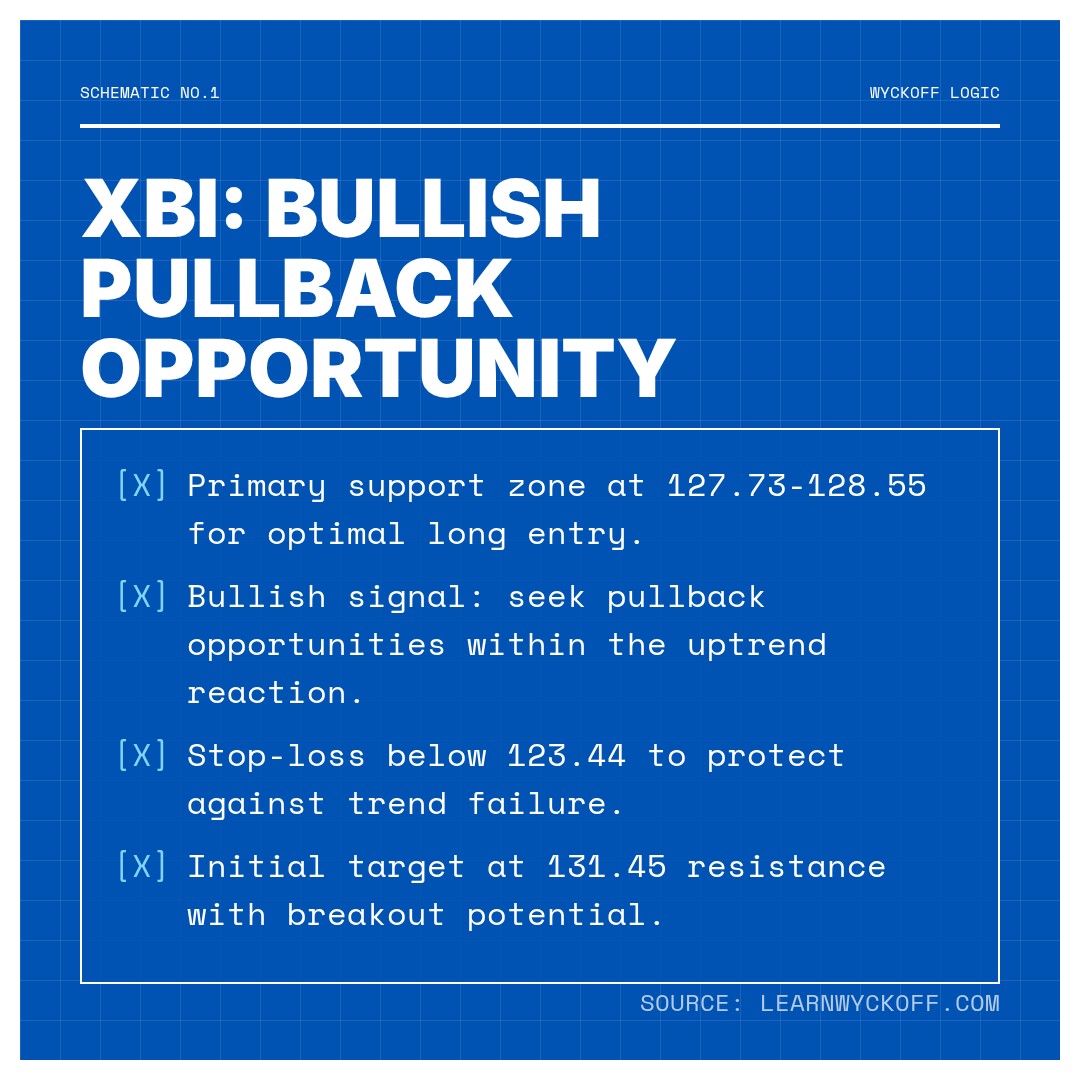 SCHEMATIC NO.1

WYCKOFF LOGIC

XBI: BULLISH PULLBACK OPPORTUNITY

[X] Primary support zone at 127.73-128.55 for optimal long entry.

[X] Bullish signal: seek pullback opportunities within the uptrend reaction.

[X] Stop-loss below 123.44 to protect against trend failure.

[X] Initial target at 131.45 resistance with breakout potential.

SOURCE: LEARNWYCKOFF.COM